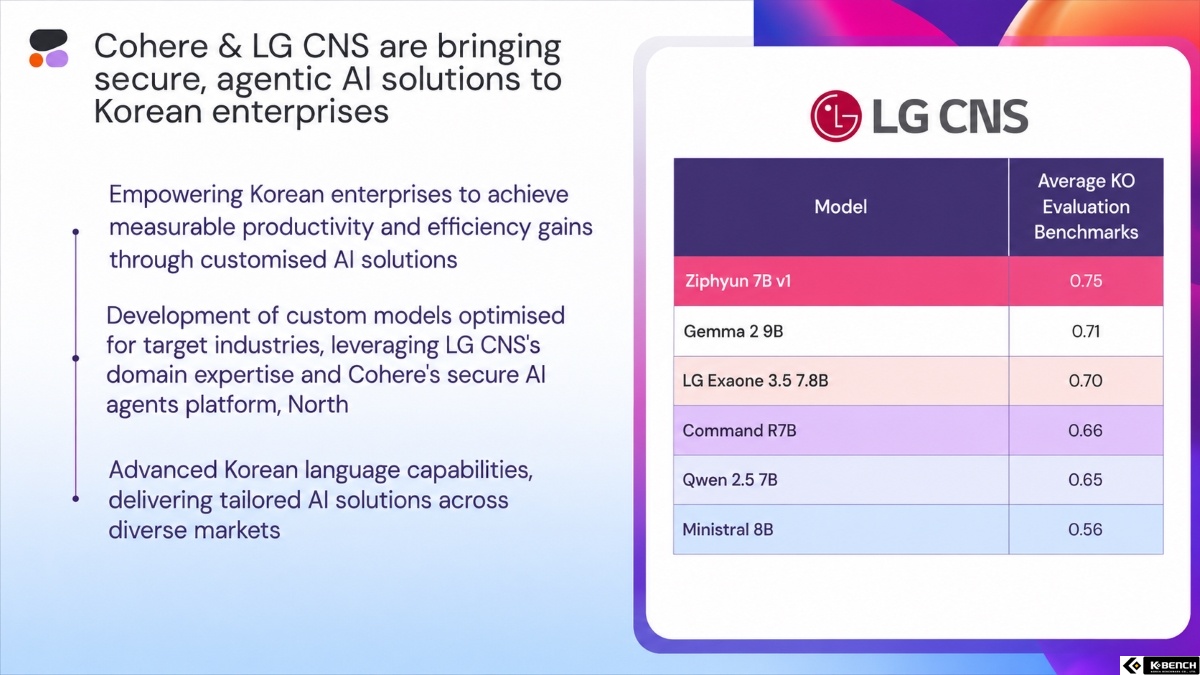 Cohere & LG CNS are bringing secure, agentic AI solutions to Korean enterprises

Empowering Korean enterprises to achieve measurable productivity and efficiency gains through customised AI solutions

Development of custom models optimised for target industries, leveraging LG CNS's domain expertise and Cohere's secure AI agents platform, North

Advanced Korean language capabilities, delivering tailored AI solutions across diverse markets

LG CNS

| Model | Average KO Evaluation Benchmarks |
|---|---|
| Ziphyun 7B v1 | 0.75 |
| Gemma 2 9B | 0.71 |
| LG Exaone 3.5 7.8B | 0.70 |
| Command R7B | 0.66 |
| Qwen 2.5 7B | 0.65 |
| Ministral 8B | 0.56 |

K-BENCH